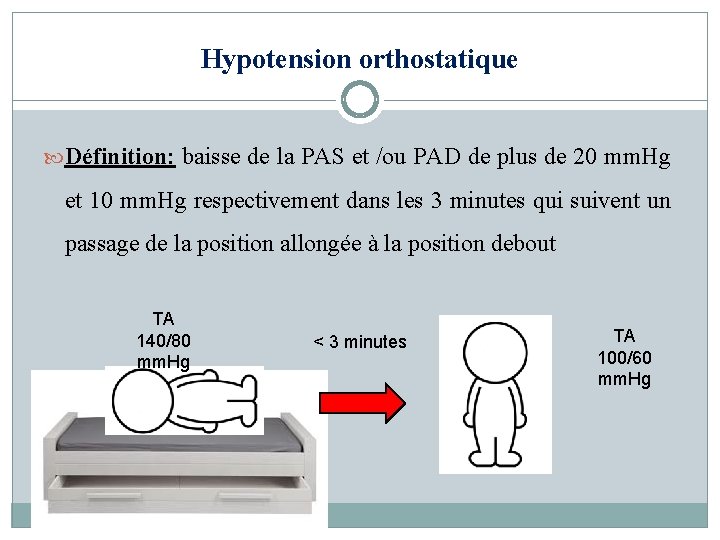 Hypotension orthostatique

Définition: baisse de la PAS et /ou PAD de plus de 20 mmHg et 10 mmHg respectivement dans les 3 minutes qui suivent un passage de la position allongée à la position debout

TA
140/80
mmHg

< 3 minutes

TA
100/60
mmHg